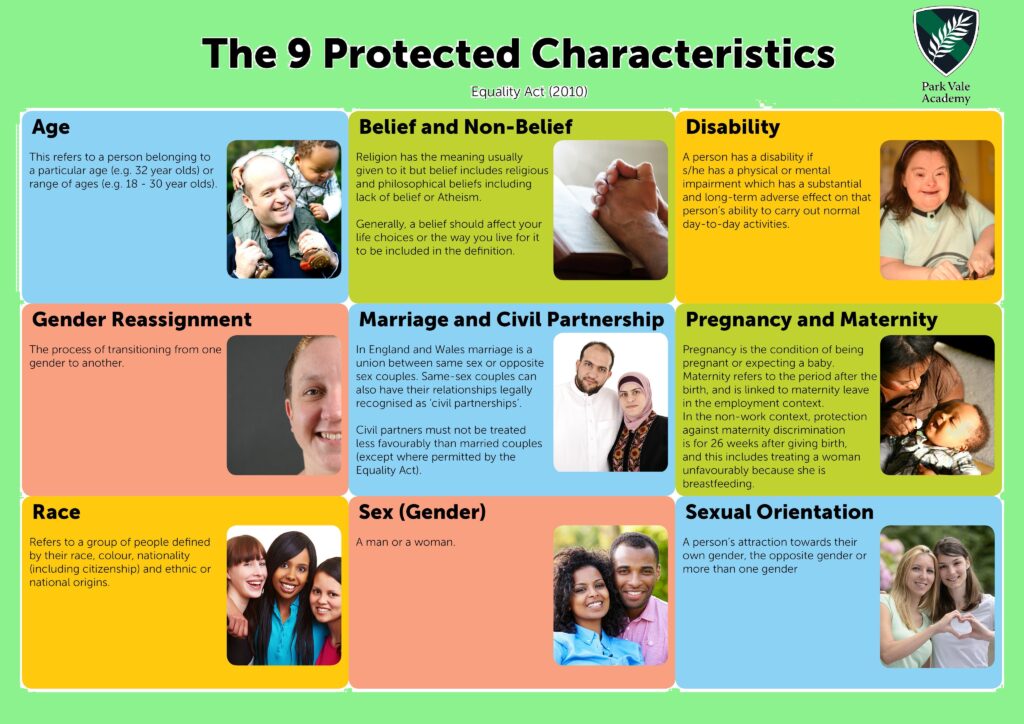 The 9 Protected Characteristics

Equality Act (2010)

Park Vale Academy

Age

This refers to a person belonging to a particular age (e.g. 32 year olds) or range of ages (e.g. 18 - 30 year olds).

Belief and Non-Belief

Religion has the meaning usually given to it but belief includes religious and philosophical beliefs including lack of belief or Atheism.

Generally, a belief should affect your life choices or the way you live for it to be included in the definition.

Disability

A person has a disability if s/he has a physical or mental impairment which has a substantial and long-term adverse effect on that person's ability to carry out normal day-to-day activities.

Gender Reassignment

The process of transitioning from one gender to another.

Marriage and Civil Partnership

In England and Wales marriage is a union between same sex or opposite sex couples. Same-sex couples can also have their relationships legally recognised as 'civil partnerships'.

Civil partners must not be treated less favourably than married couples (except where permitted by the Equality Act).

Pregnancy and Maternity

Pregnancy is the condition of being pregnant or expecting a baby. Maternity refers to the period after the birth, and is linked to maternity leave in the employment context.
In the non-work context, protection against maternity discrimination is for 26 weeks after giving birth, and this includes treating a woman unfavourably because she is breastfeeding.

Race

Refers to a group of people defined by their race, colour, nationality (including citizenship) and ethnic or national origins.

Sex (Gender)

A man or a woman.

Sexual Orientation

A person's attraction towards their own gender, the opposite gender or more than one gender